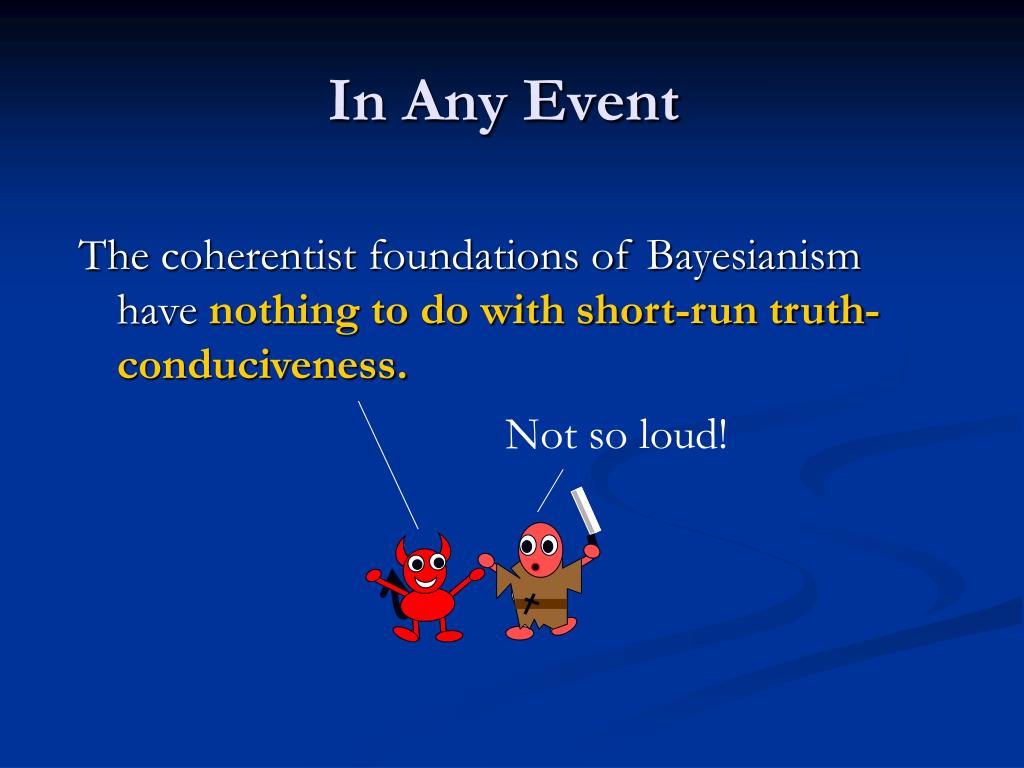 In Any Event

The coherentist foundations of Bayesianism have nothing to do with short-run truth-conduciveness.

Not so loud!